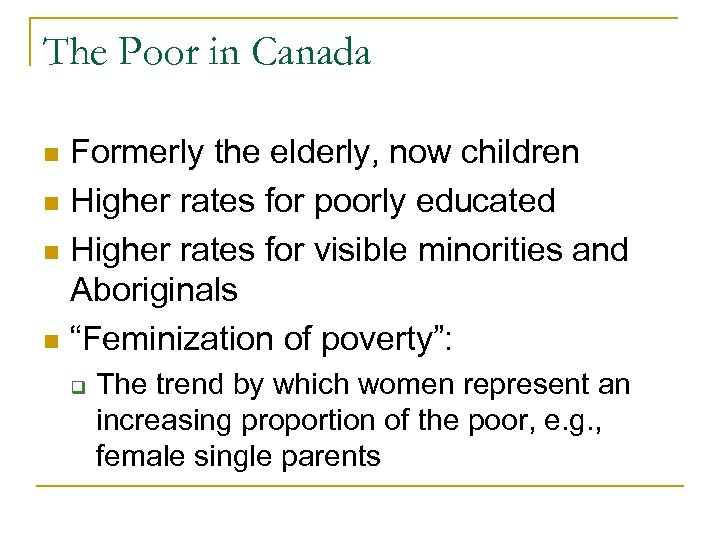 The Poor in Canada

- Formerly the elderly, now children
- Higher rates for poorly educated
- Higher rates for visible minorities and Aboriginals
- “Feminization of poverty”:
  - The trend by which women represent an increasing proportion of the poor, e.g., female single parents